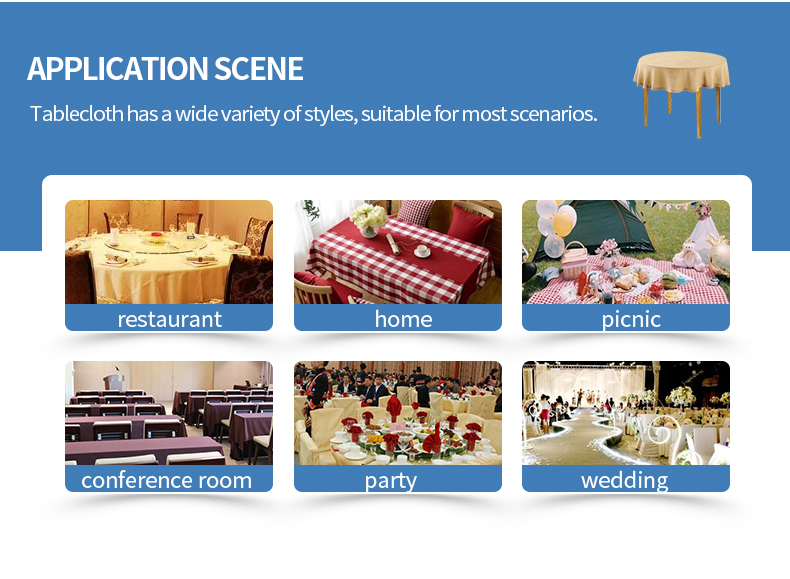 APPLICATION SCENE

Tablecloth has a wide variety of styles, suitable for most scenarios.

restaurant

home

picnic

conference room

party

wedding